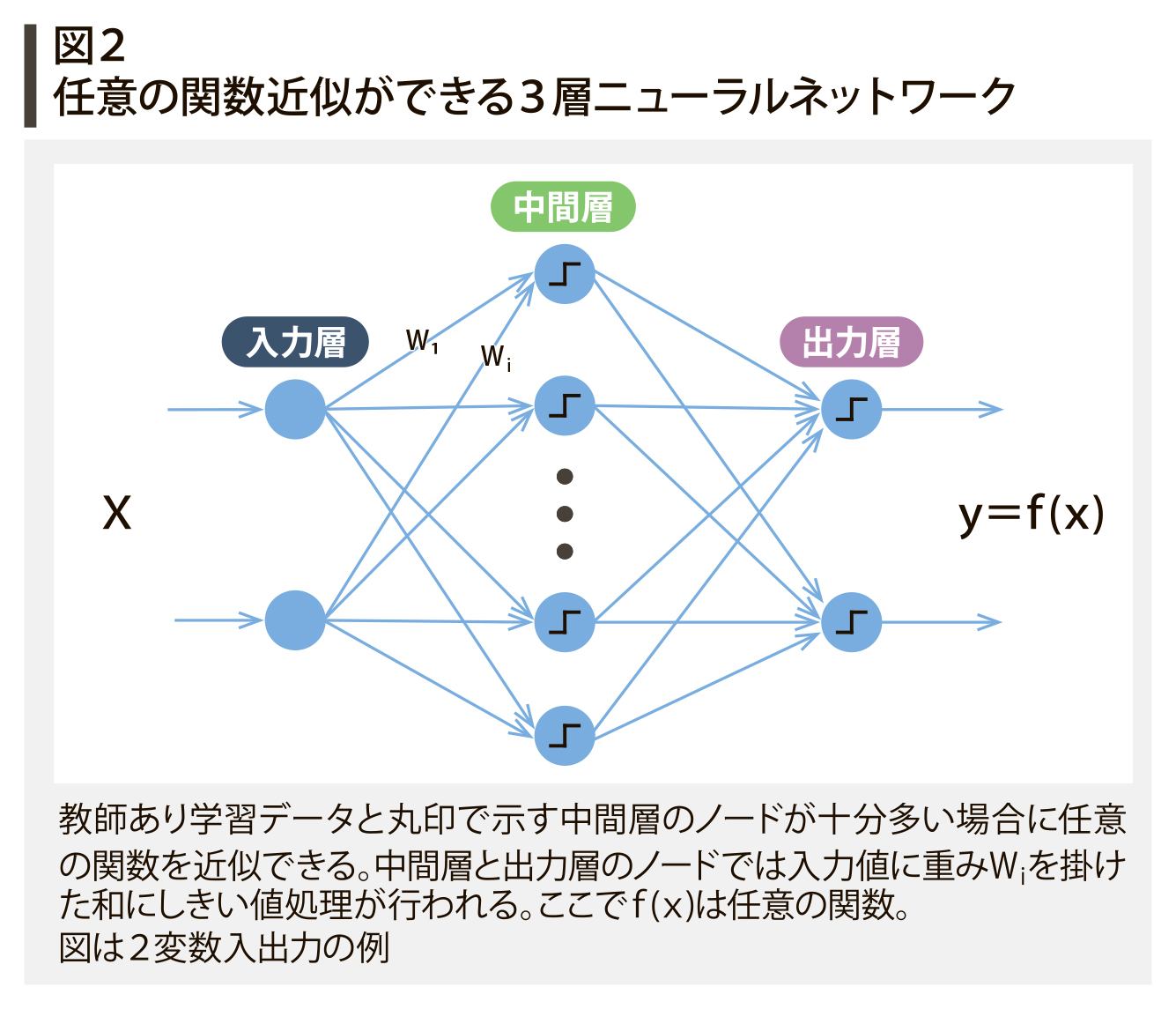 図2
任意の関数近似ができる3層ニューラルネットワーク

中間層

入力層

$W_1$

$W_i$

出力層

X

y=f(x)

教師あり学習データと丸印で示す中間層のノードが十分多い場合に任意の関数を近似できる。中間層と出力層のノードでは入力値に重み$W_i$を掛けた和にしきい値処理が行われる。ここでf(x)は任意の関数。
図は2変数入出力の例